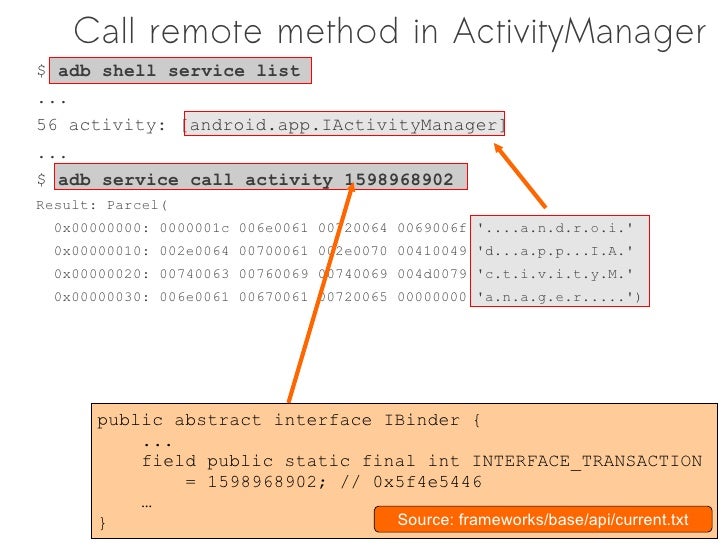 Call remote method in ActivityManager

$ adb shell service list
...
56 activity: [android.app.IActivityManager]
...
$ adb service call activity 1598968902
Result: Parcel(
0x00000000: 0000001c 006e0061 00720064 0069006f '....a.n.d.r.o.i.'
0x00000010: 002e0064 00700061 002e0070 00410049 'd...a.p.p...I.A.'
0x00000020: 00740063 00760069 00740069 004d0079 'c.t.i.v.i.t.y.M.'
0x00000030: 006e0061 00670061 00720065 00000000 'a.n.a.g.e.r.....')

public abstract interface IBinder {
...
field public static final int INTERFACE_TRANSACTION
= 1598968902; // 0x5f4e5446
…
}

Source: frameworks/base/api/current.txt